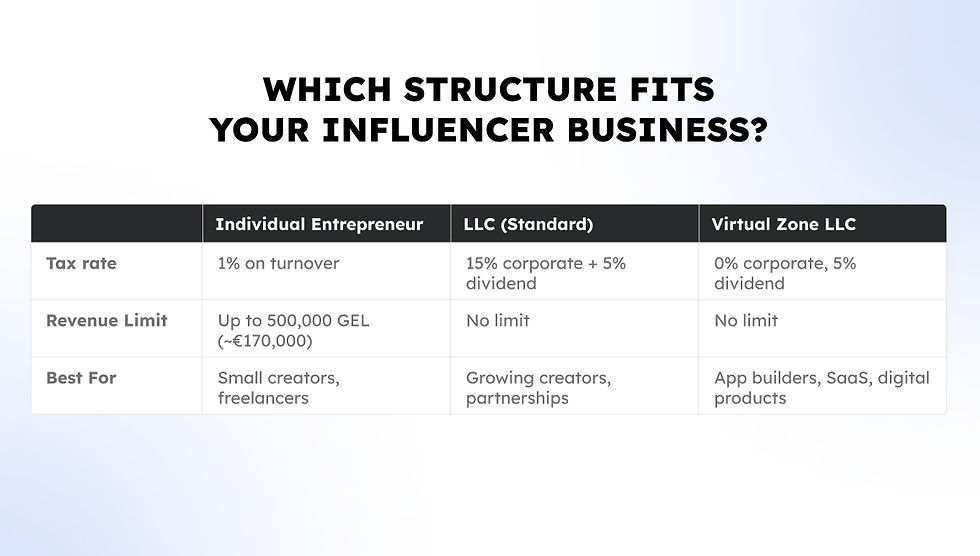 WHICH STRUCTURE FITS YOUR INFLUENCER BUSINESS?

| | Individual Entrepreneur | LLC (Standard) | Virtual Zone LLC |
|---|---|---|---|
| Tax rate | 1% on turnover | 15% corporate + 5% dividend | 0% corporate, 5% dividend |
| Revenue Limit | Up to 500,000 GEL (~€170,000) | No limit | No limit |
| Best For | Small creators, freelancers | Growing creators, partnerships | App builders, SaaS, digital products |